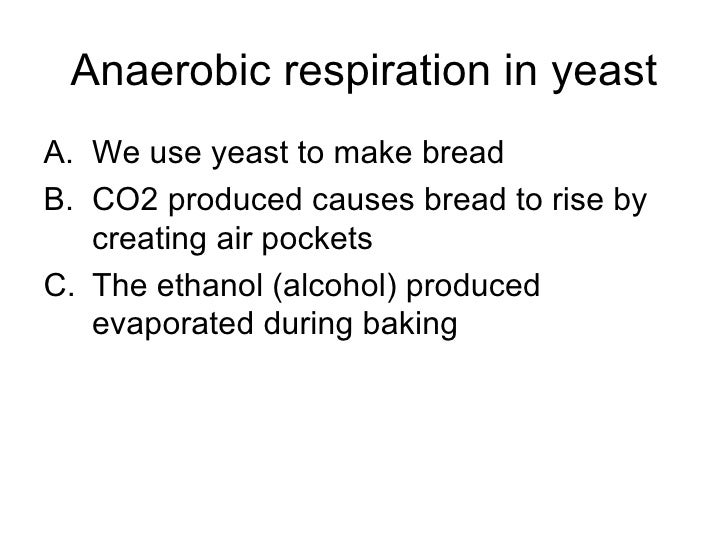 Anaerobic respiration in yeast

A. We use yeast to make bread
B. CO2 produced causes bread to rise by creating air pockets
C. The ethanol (alcohol) produced evaporated during baking